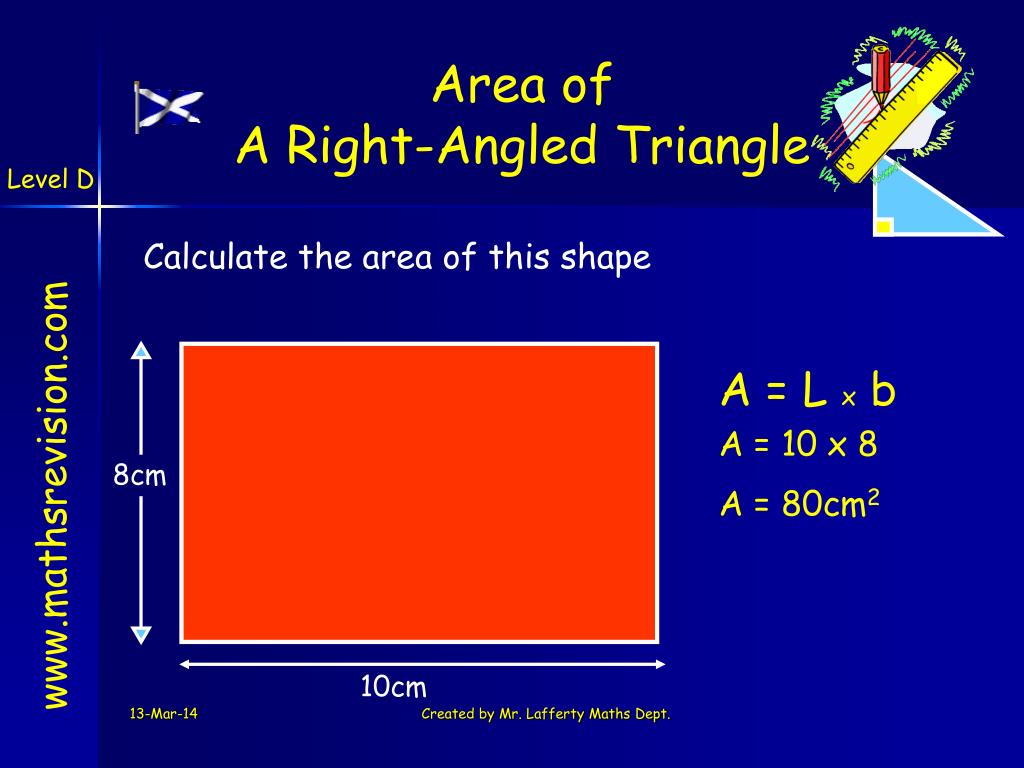 Area of
A Right-Angled Triangle

Level D

www.mathsrevision.com

Calculate the area of this shape

8cm

10cm

$A = L \times b$

$A = 10 \times 8$

$A = 80cm^2$

13-Mar-14

Created by Mr. Lafferty Maths Dept.